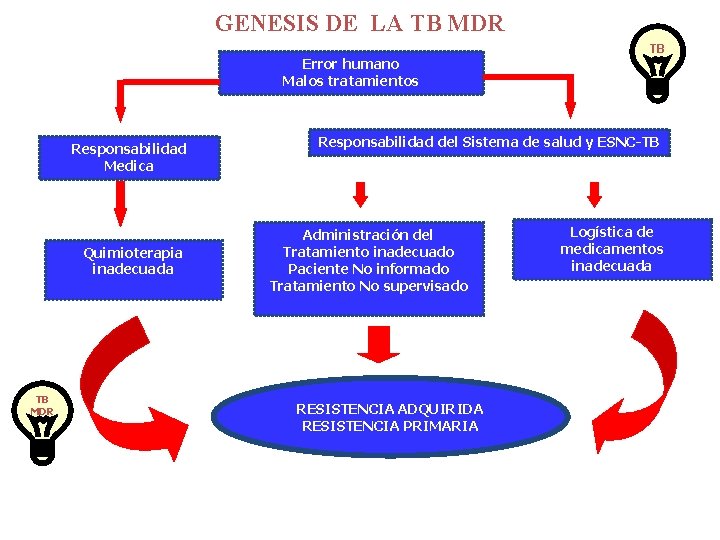 GENESIS DE LA TB MDR

TB

Error humano
Malos tratamientos

Responsabilidad
Medica

Responsabilidad del Sistema de salud y ESNC-TB

Quimioterapia
inadecuada

Administración del
Tratamiento inadecuado
Paciente No informado
Tratamiento No supervisado

Logística de
medicamentos
inadecuada

TB
MDR

RESISTENCIA ADQUIRIDA
RESISTENCIA PRIMARIA